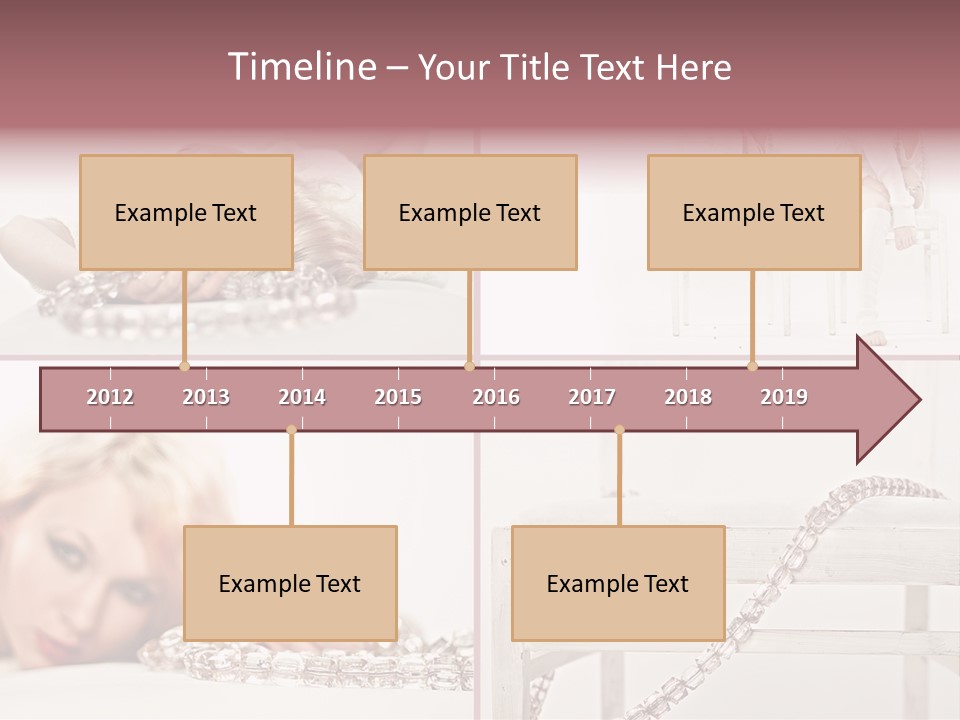 Timeline – Your Title Text Here

Example Text

Example Text

Example Text

2012 2013 2014 2015 2016 2017 2018 2019

Example Text

Example Text